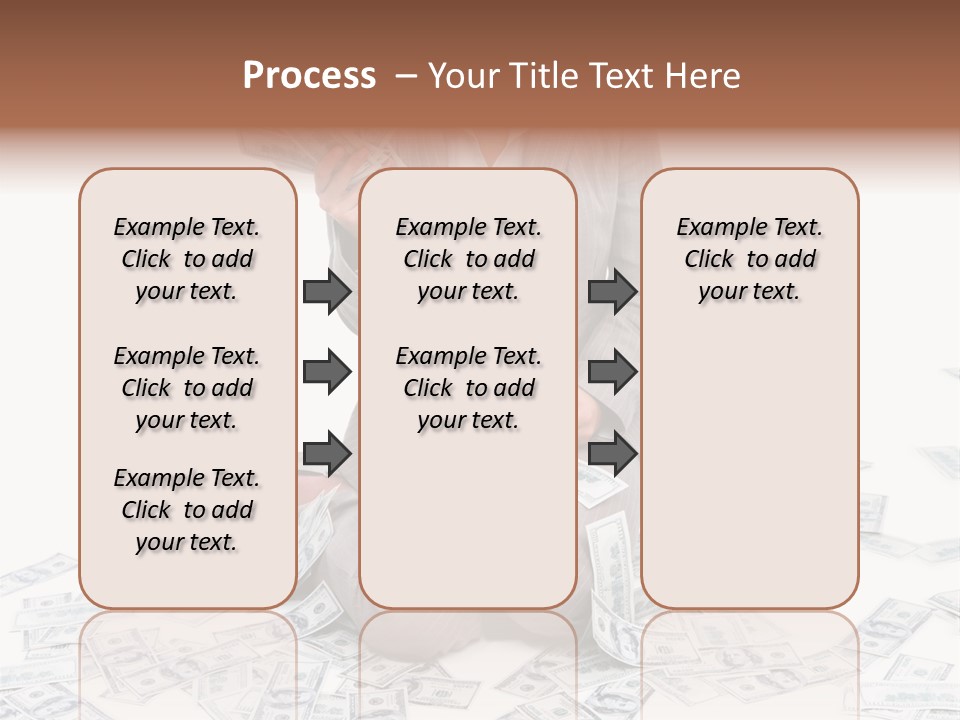 Process – Your Title Text Here

Example Text. Click to add your text.

Example Text. Click to add your text.

Example Text. Click to add your text.

Example Text. Click to add your text.

Example Text. Click to add your text.

Example Text. Click to add your text.